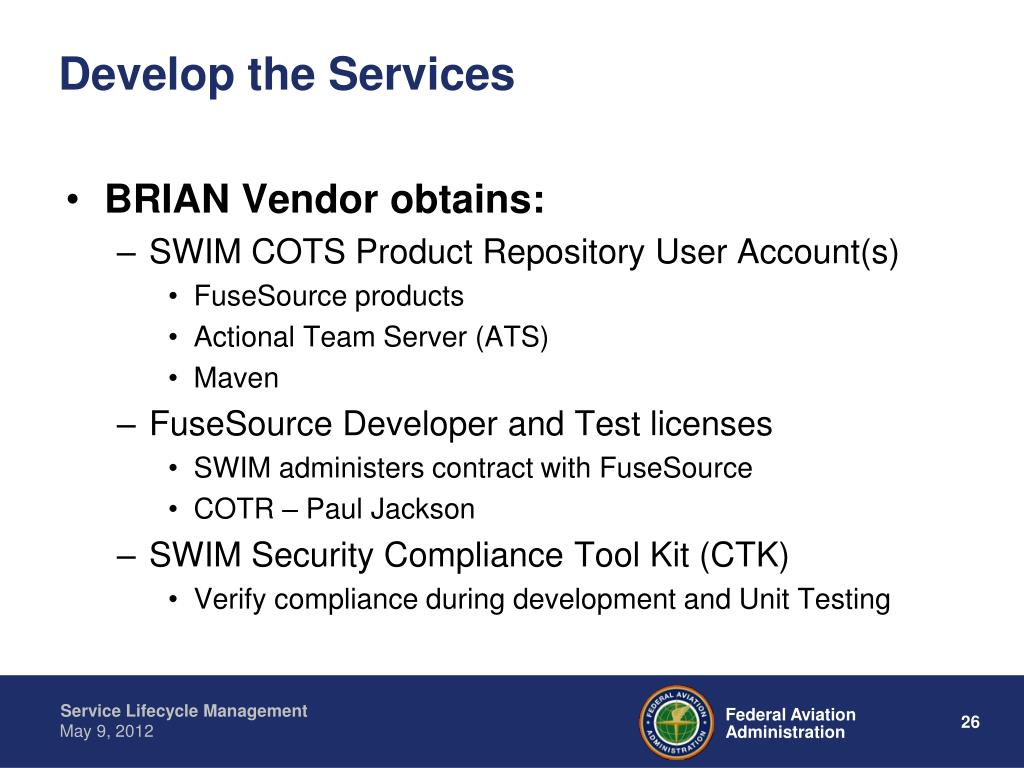 Develop the Services

• BRIAN Vendor obtains:
– SWIM COTS Product Repository User Account(s)
• FuseSource products
• Actional Team Server (ATS)
• Maven
– FuseSource Developer and Test licenses
• SWIM administers contract with FuseSource
• COTR – Paul Jackson
– SWIM Security Compliance Tool Kit (CTK)
• Verify compliance during development and Unit Testing

Service Lifecycle Management
May 9, 2012

FEDERAL AVIATION ADMINISTRATION

Federal Aviation Administration

26